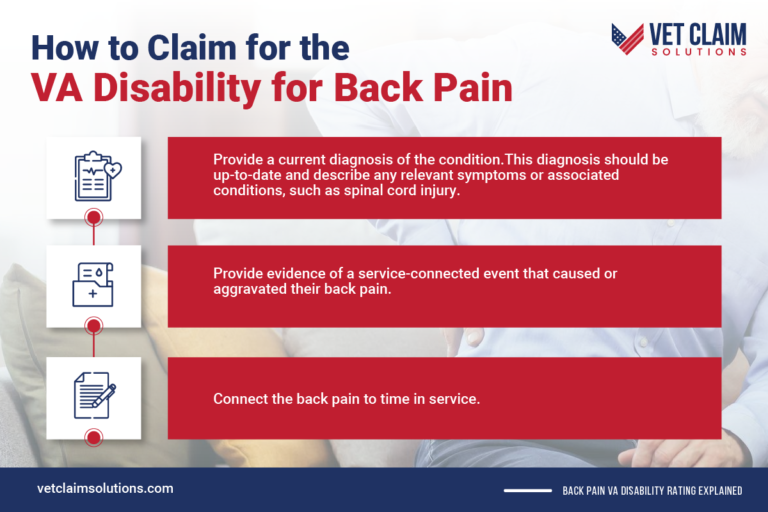 How to Claim for the
VA Disability for Back Pain

VET CLAIM
SOLUTIONS

Provide a current diagnosis of the condition.This diagnosis should be up-to-date and describe any relevant symptoms or associated conditions, such as spinal cord injury.

Provide evidence of a service-connected event that caused or aggravated their back pain.

Connect the back pain to time in service.

vetclaimsolutions.com

BACK PAIN VA DISABILITY RATING EXPLAINED